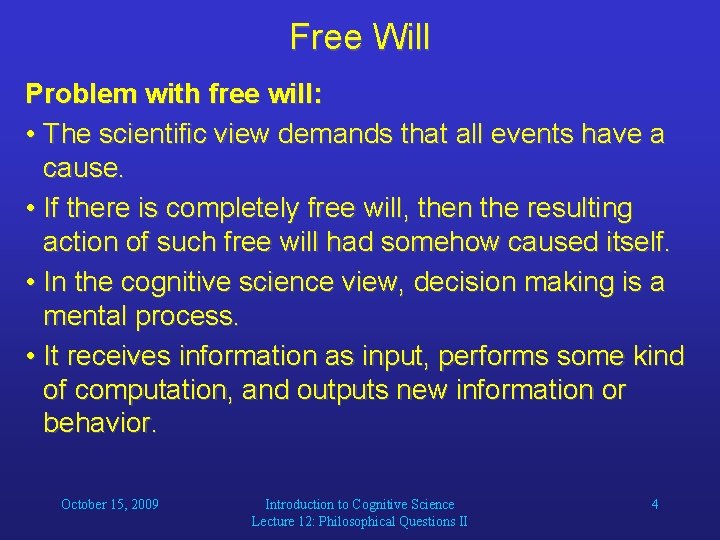 Free Will

Problem with free will:

• The scientific view demands that all events have a cause.

• If there is completely free will, then the resulting action of such free will had somehow caused itself.

• In the cognitive science view, decision making is a mental process.

• It receives information as input, performs some kind of computation, and outputs new information or behavior.

October 15, 2009

Introduction to Cognitive Science
Lecture 12: Philosophical Questions II

4